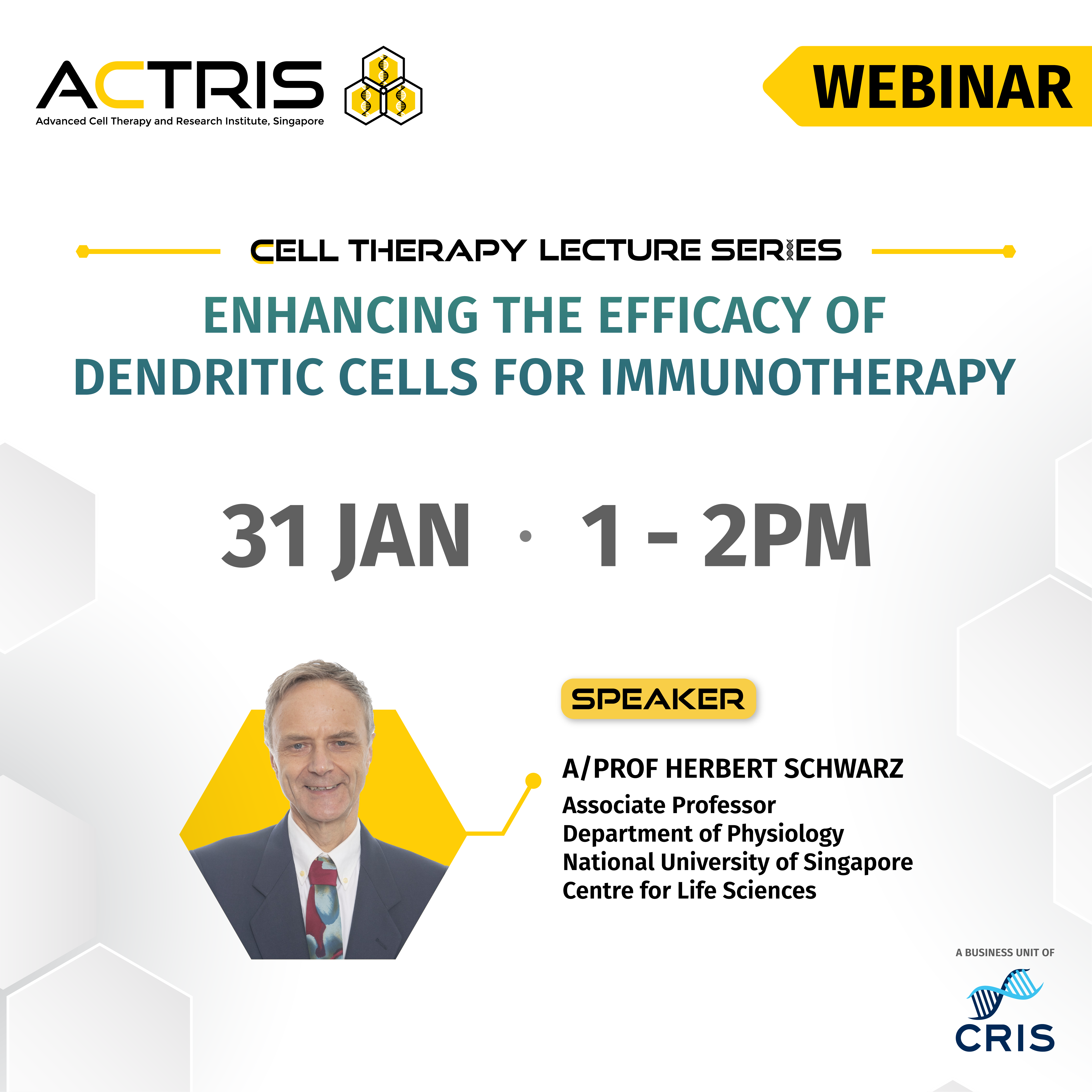 ACTRIS
Advanced Cell Therapy and Research Institute, Singapore

WEBINAR

CELL THERAPY LECTURE SERIES

ENHANCING THE EFFICACY OF DENDRITIC CELLS FOR IMMUNOTHERAPY

31 JAN · 1 - 2PM

SPEAKER

A/PROF HERBERT SCHWARZ
Associate Professor
Department of Physiology
National University of Singapore
Centre for Life Sciences

A BUSINESS UNIT OF
CRIS